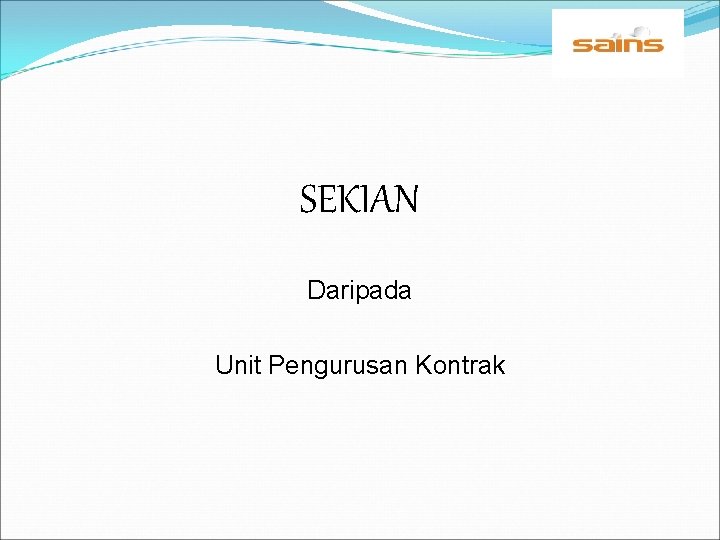 sains

SEKIAN

Daripada

Unit Pengurusan Kontrak